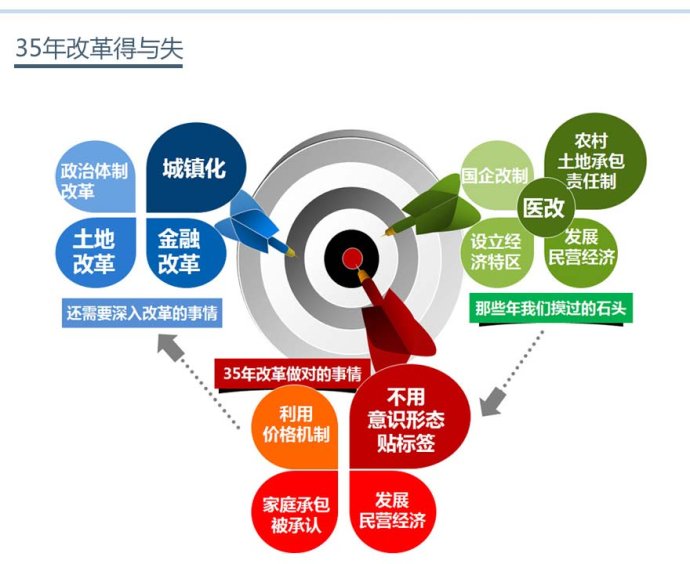 35年改革得与失

政治体制改革
城镇化
土地改革
金融改革
还需要深入改革的事情

国企改制
农村土地承包责任制
医改
设立经济特区
发展民营经济
那些年我们摸过的石头

35年改革做对的事情
利用价格机制
不用意识形态贴标签
家庭承包被承认
发展民营经济